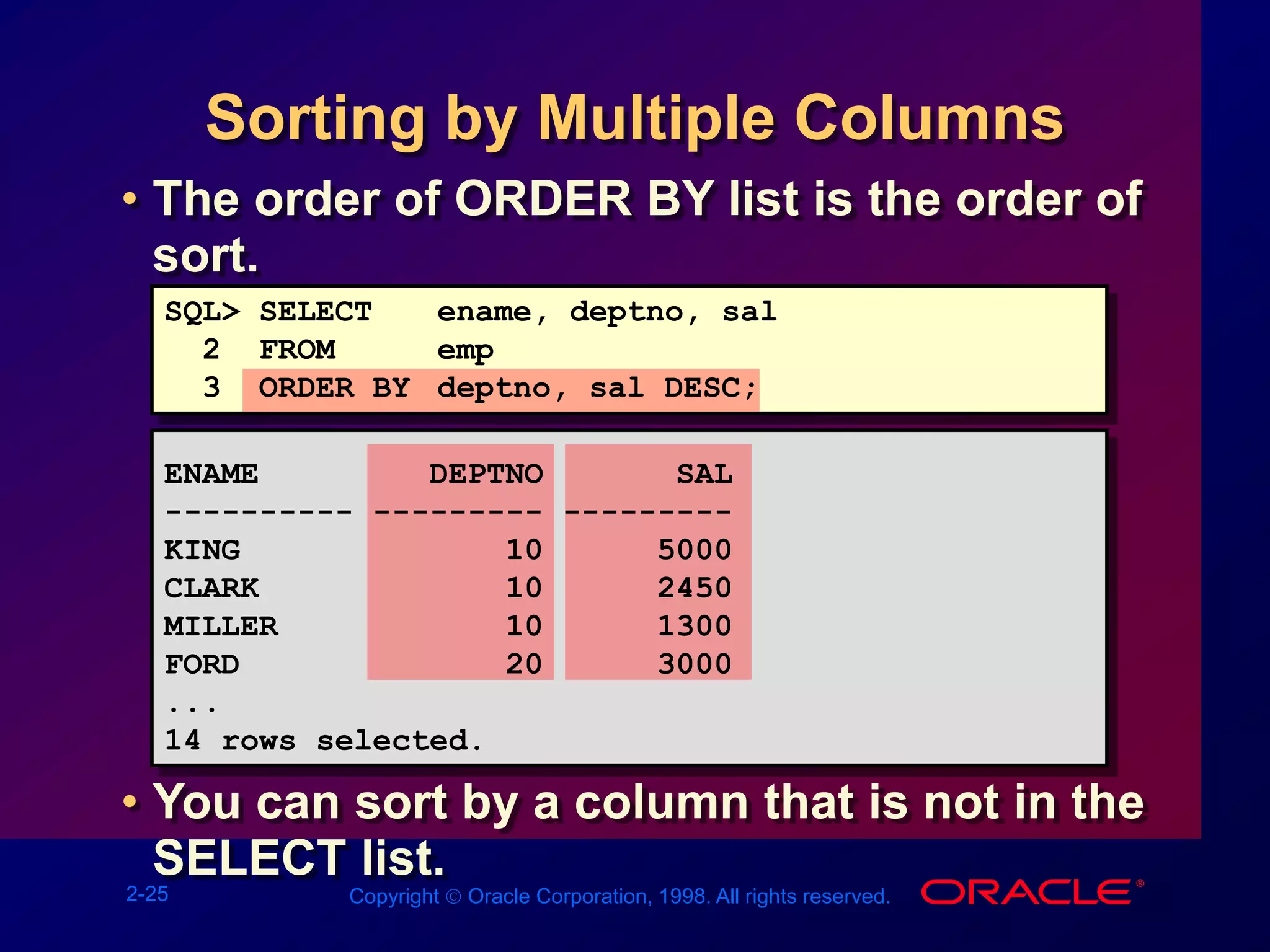 Sorting by Multiple Columns

• The order of ORDER BY list is the order of sort.

SQL> SELECT ename, deptno, sal
2 FROM emp
3 ORDER BY deptno, sal DESC;

| ENAME | DEPTNO | SAL |
|---|---|---|
| KING | 10 | 5000 |
| CLARK | 10 | 2450 |
| MILLER | 10 | 1300 |
| FORD | 20 | 3000 |

...
14 rows selected.

• You can sort by a column that is not in the SELECT list.

2-25

Copyright © Oracle Corporation, 1998. All rights reserved.

ORACLE®